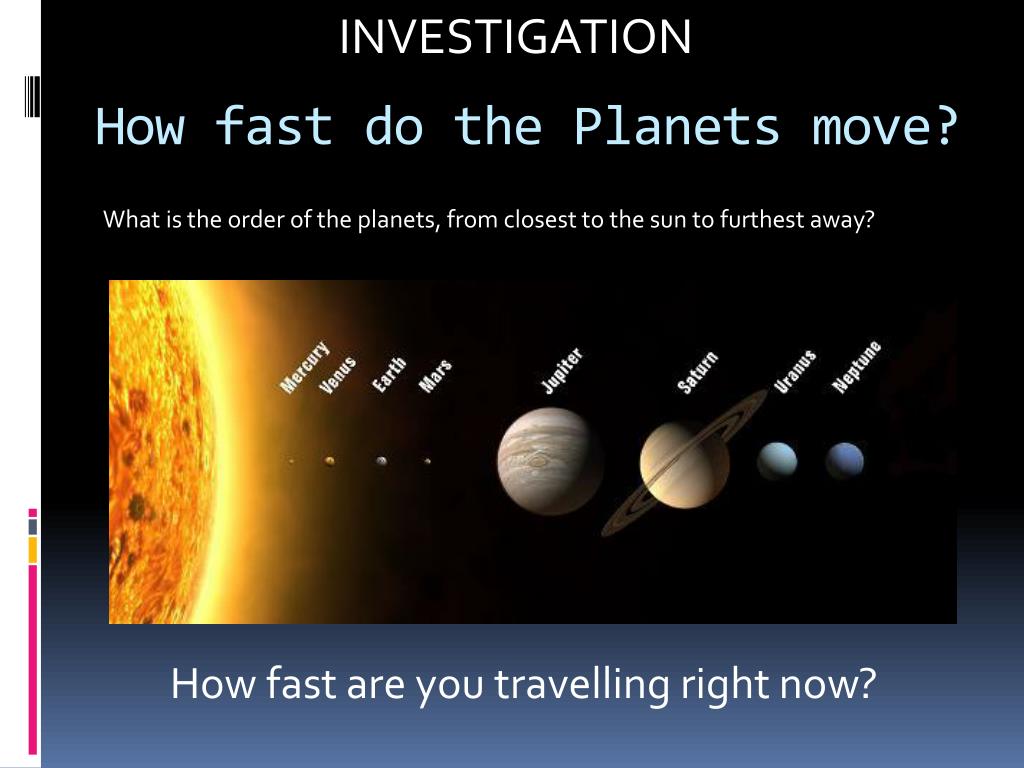 INVESTIGATION

How fast do the Planets move?

What is the order of the planets, from closest to the sun to furthest away?

Mercury Venus Earth Mars Jupiter Saturn Uranus Neptune

How fast are you travelling right now?